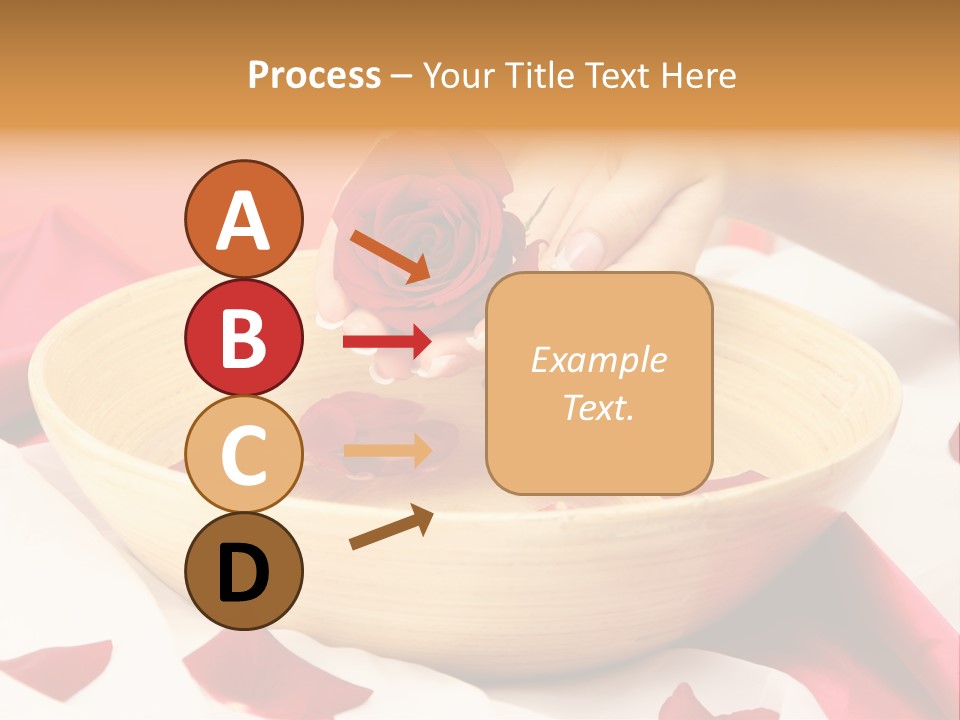 Process – Your Title Text Here

A

B

C

D

Example Text.